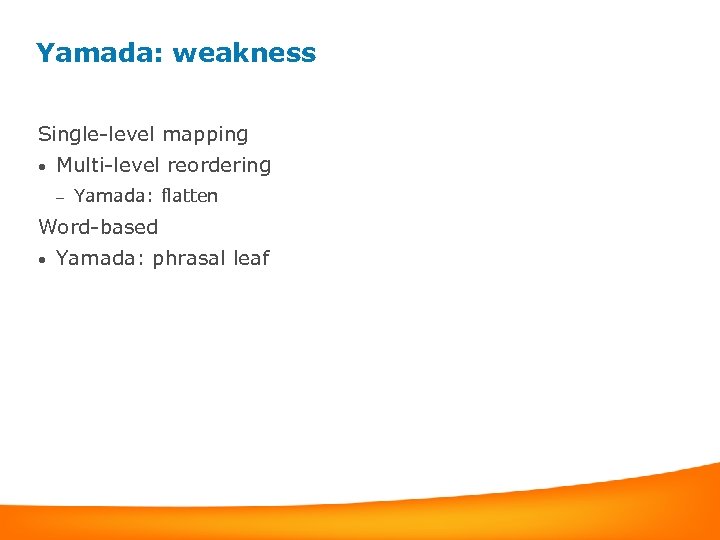 Yamada: weakness

Single-level mapping

• Multi-level reordering

– Yamada: flatten

Word-based

• Yamada: phrasal leaf